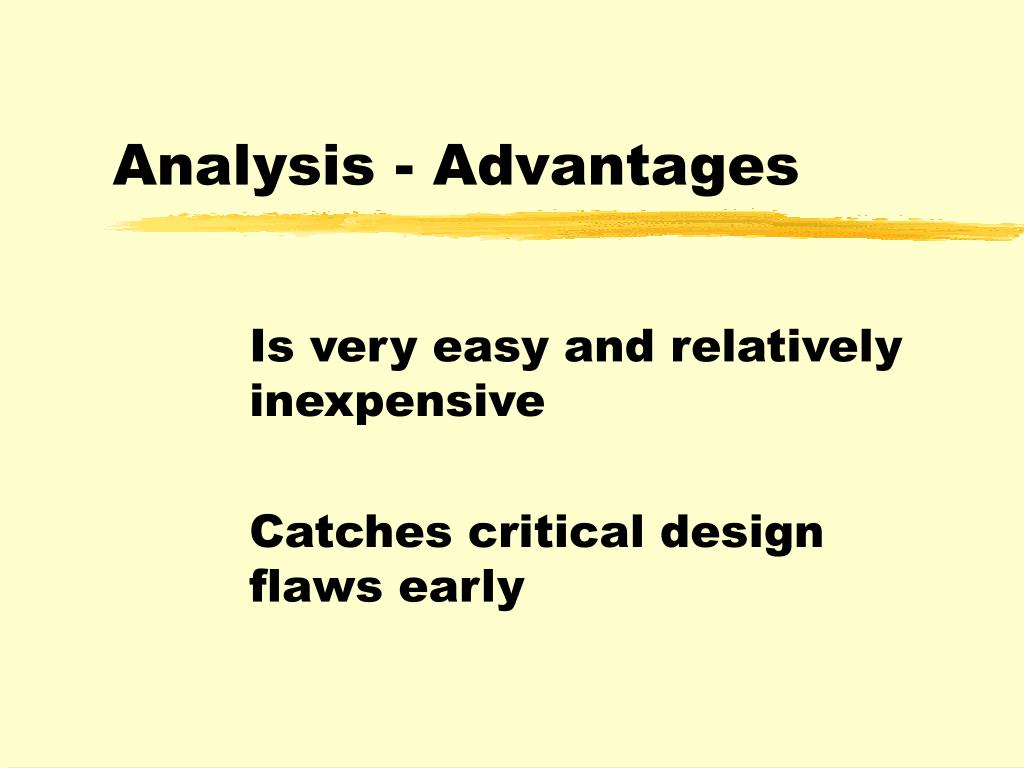 Analysis - Advantages

Is very easy and relatively inexpensive

Catches critical design flaws early